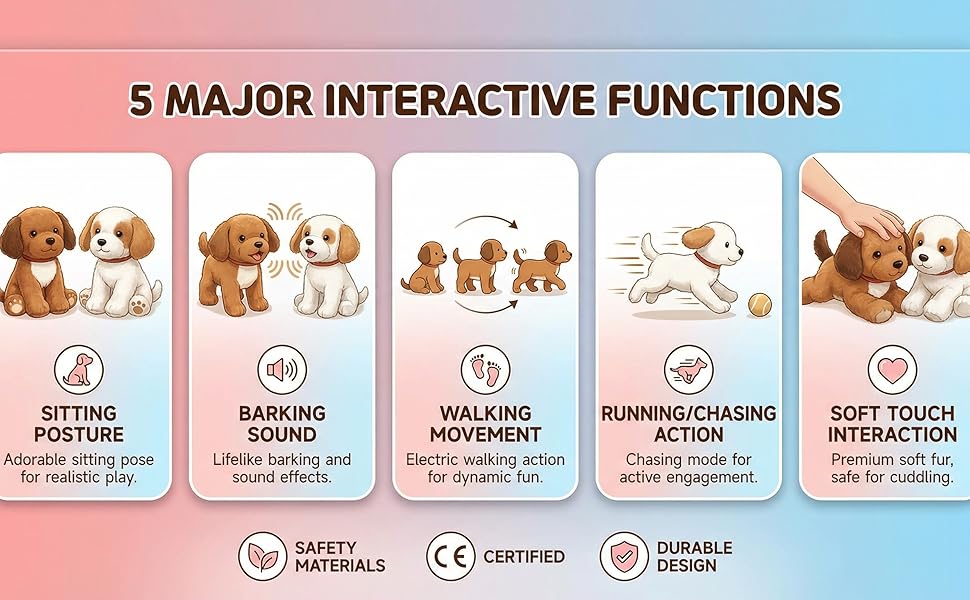 5 MAJOR INTERACTIVE FUNCTIONS

SITTING POSTURE
Adorable sitting pose for realistic play.

BARKING SOUND
Lifelike barking and sound effects.

WALKING MOVEMENT
Electric walking action for dynamic fun.

RUNNING/CHASING ACTION
Chasing mode for active engagement.

SOFT TOUCH INTERACTION
Premium soft fur, safe for cuddling.

SAFETY MATERIALS

CE CERTIFIED

DURABLE DESIGN